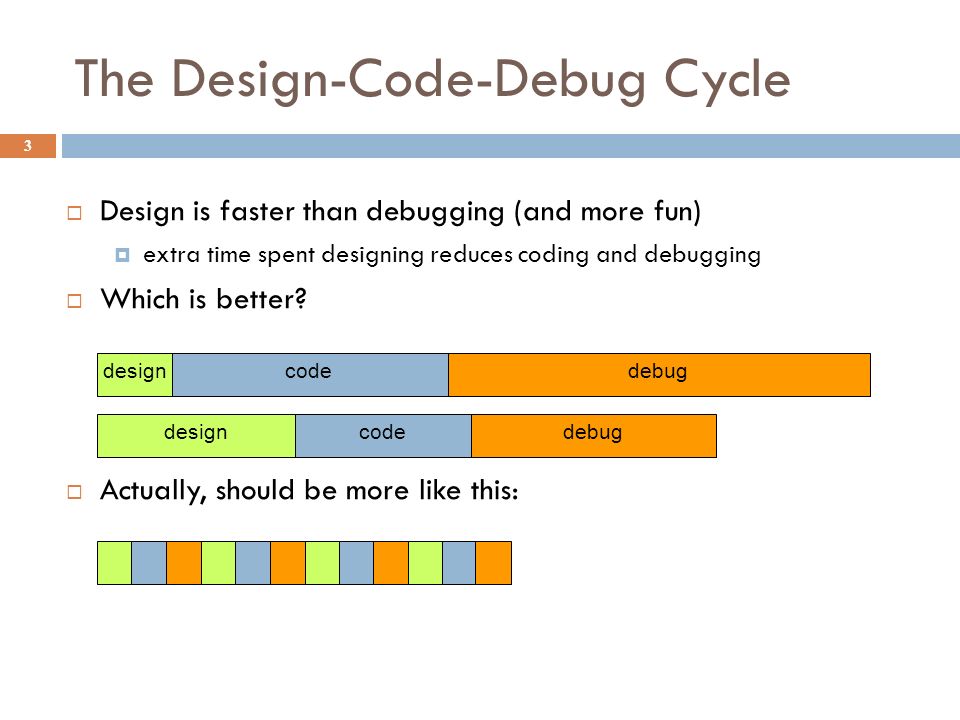 The Design-Code-Debug Cycle

3

Design is faster than debugging (and more fun)

extra time spent designing reduces coding and debugging

Which is better?

design code debug

design code debug

Actually, should be more like this: